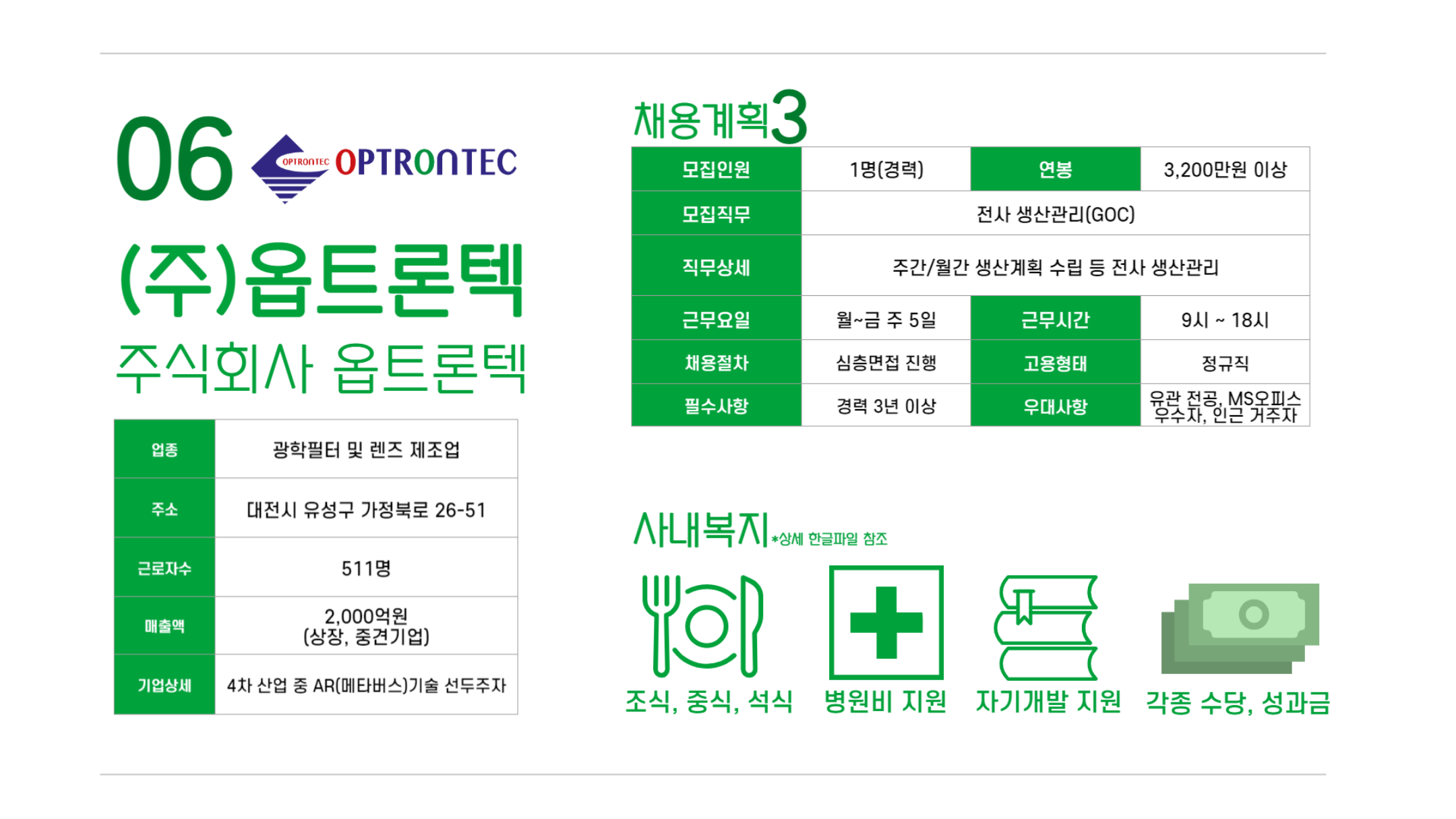 06 OPTRONTEC OPTRONTEC

(주)옵트론텍

주식회사 옵트론텍

| 업종 | 광학필터 및 렌즈 제조업 |
|---|---|
| 주소 | 대전시 유성구 가정북로 26-51 |
| 근로자수 | 511명 |
| 매출액 | 2,000억원 (상장, 중견기업) |
| 기업상세 | 4차 산업 중 AR(메타버스)기술 선두주자 |

채용계획3

| 모집인원 | 1명(경력) | 연봉 | 3,200만원 이상 |
|---|---|---|---|
| 모집직무 | 전사 생산관리(GOC) | | |
| 직무상세 | 주간/월간 생산계획 수립 등 전사 생산관리 | | |
| 근무요일 | 월~금 주 5일 | 근무시간 | 9시 ~ 18시 |
| 채용절차 | 심층면접 진행 | 고용형태 | 정규직 |
| 필수사항 | 경력 3년 이상 | 우대사항 | 유관 전공, MS오피스 우수자, 인근 거주자 |

사내복지 *상세 한글파일 참조

조식, 중식, 석식

병원비 지원

자기개발 지원

각종 수당, 성과금